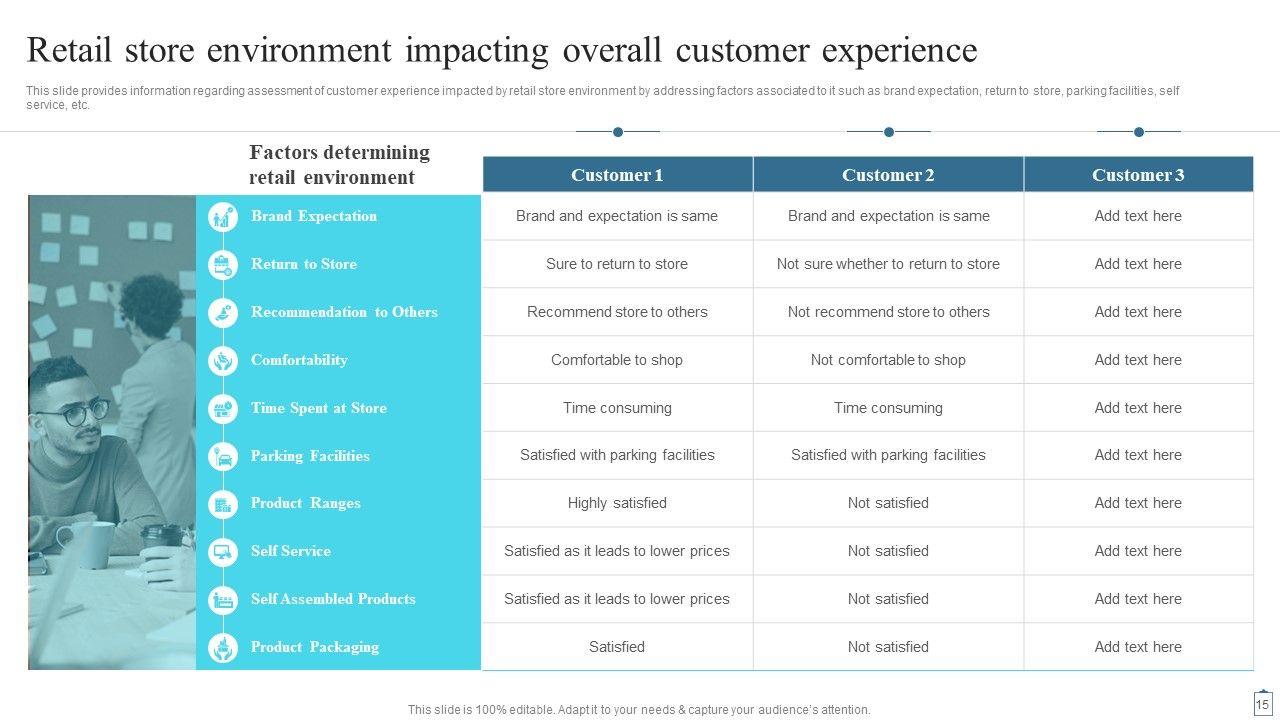 Retail store environment impacting overall customer experience

This slide provides information regarding assessment of customer experience impacted by retail store environment by addressing factors associated to it such as brand expectation, return to store, parking facilities, self service, etc.

| Factors determining retail environment | Customer 1 | Customer 2 | Customer 3 |
|---|---|---|---|
| Brand Expectation | Brand and expectation is same | Brand and expectation is same | Add text here |
| Return to Store | Sure to return to store | Not sure whether to return to store | Add text here |
| Recommendation to Others | Recommend store to others | Not recommend store to others | Add text here |
| Comfortability | Comfortable to shop | Not comfortable to shop | Add text here |
| Time Spent at Store | Time consuming | Time consuming | Add text here |
| Parking Facilities | Satisfied with parking facilities | Satisfied with parking facilities | Add text here |
| Product Ranges | Highly satisfied | Not satisfied | Add text here |
| Self Service | Satisfied as it leads to lower prices | Not satisfied | Add text here |
| Self Assembled Products | Satisfied as it leads to lower prices | Not satisfied | Add text here |
| Product Packaging | Satisfied | Not satisfied | Add text here |

This slide is 100% editable. Adapt it to your needs & capture your audience's attention.

15